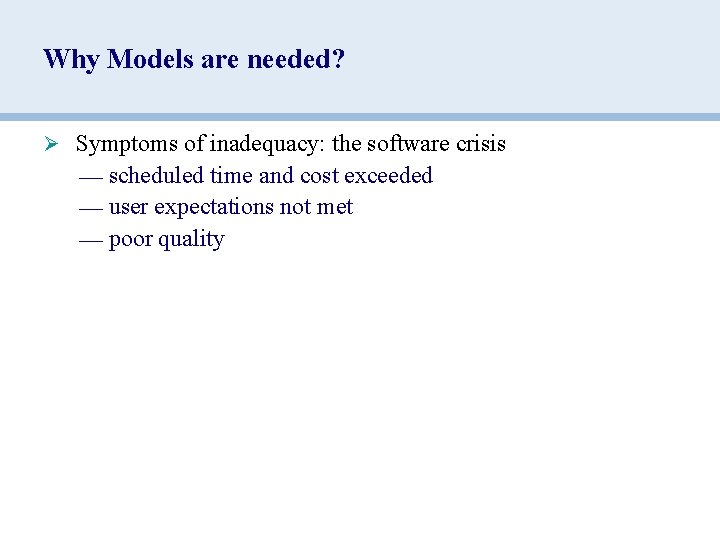 Why Models are needed?

➢ Symptoms of inadequacy: the software crisis
— scheduled time and cost exceeded
— user expectations not met
— poor quality